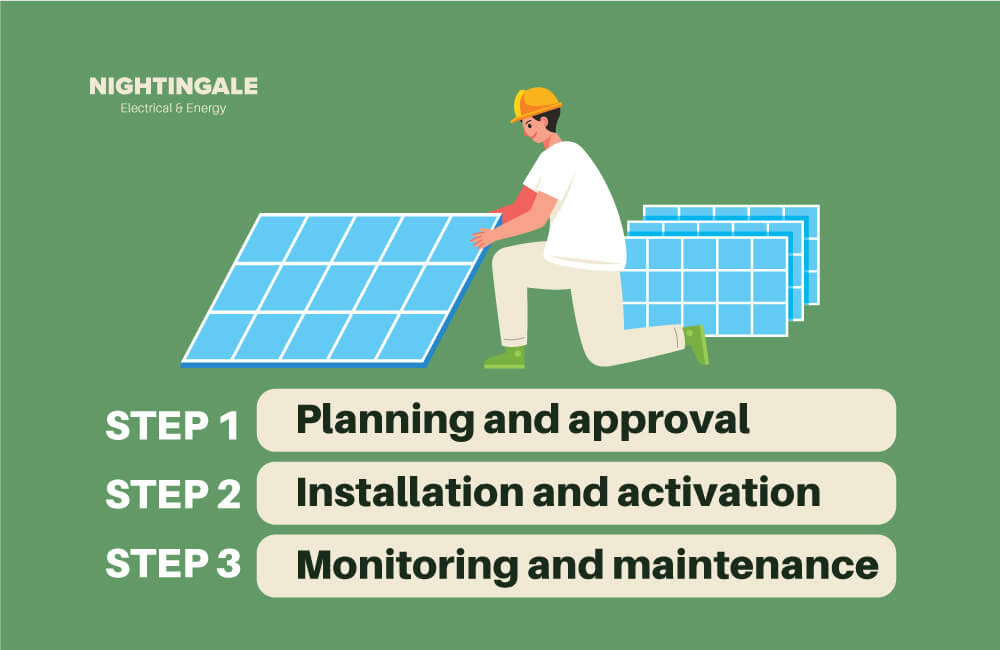 NIGHTINGALE
Electrical & Energy

STEP 1 Planning and approval

STEP 2 Installation and activation

STEP 3 Monitoring and maintenance